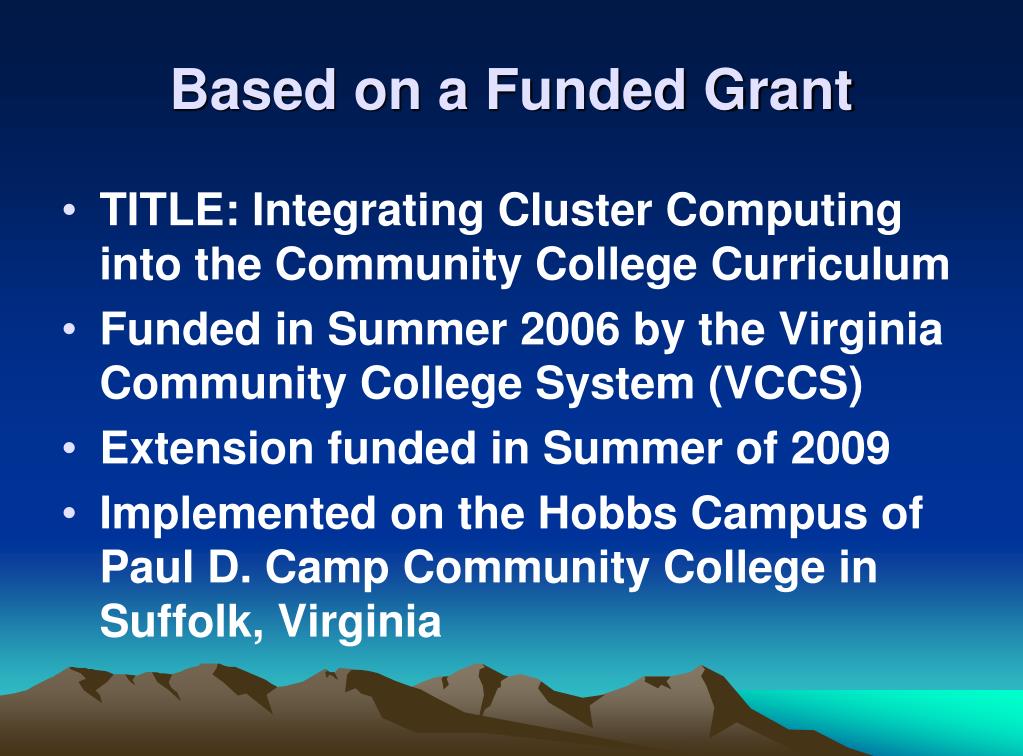 Based on a Funded Grant

• TITLE: Integrating Cluster Computing into the Community College Curriculum
• Funded in Summer 2006 by the Virginia Community College System (VCCS)
• Extension funded in Summer of 2009
• Implemented on the Hobbs Campus of Paul D. Camp Community College in Suffolk, Virginia